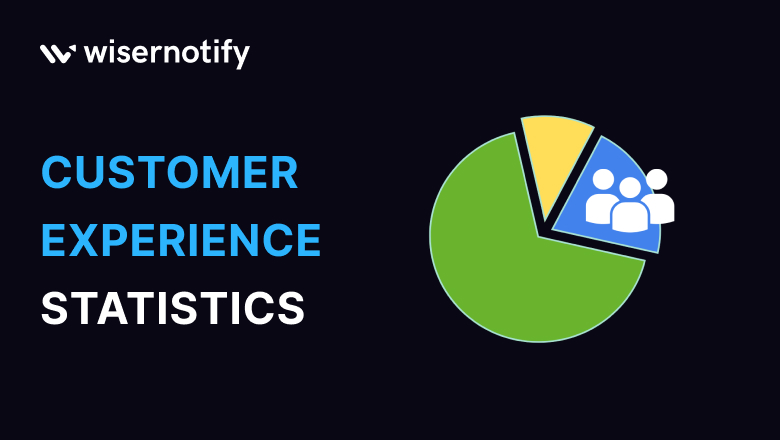 wisernotify

CUSTOMER EXPERIENCE STATISTICS